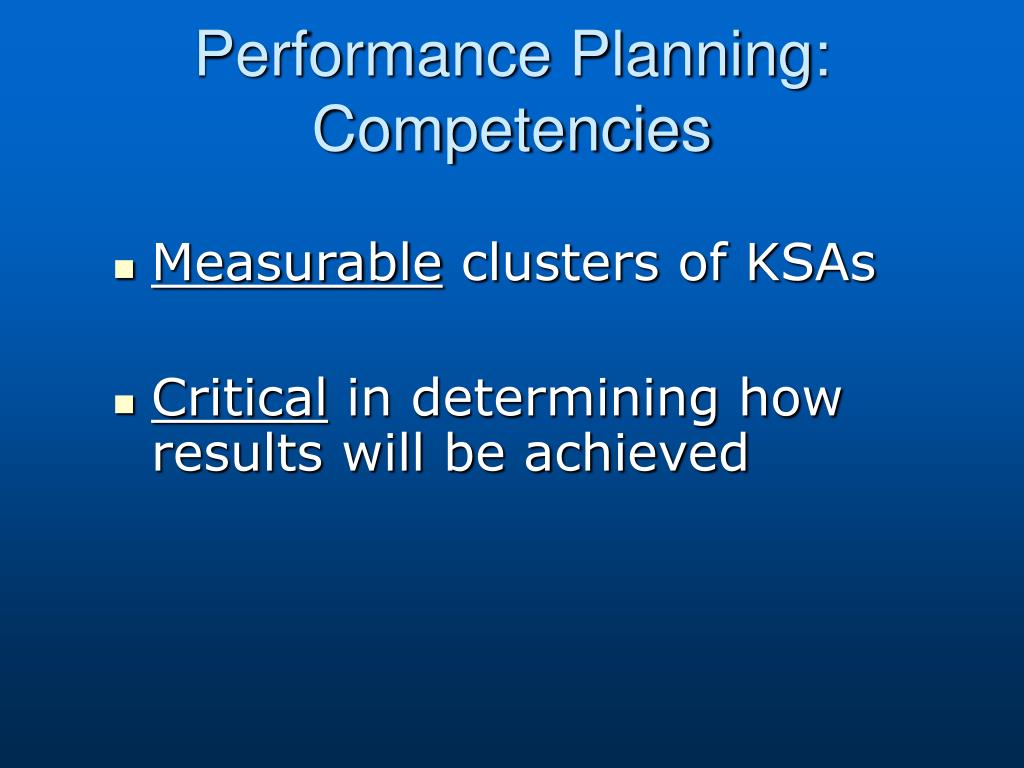 Performance Planning: Competencies

- Measurable clusters of KSAs

- Critical in determining how results will be achieved